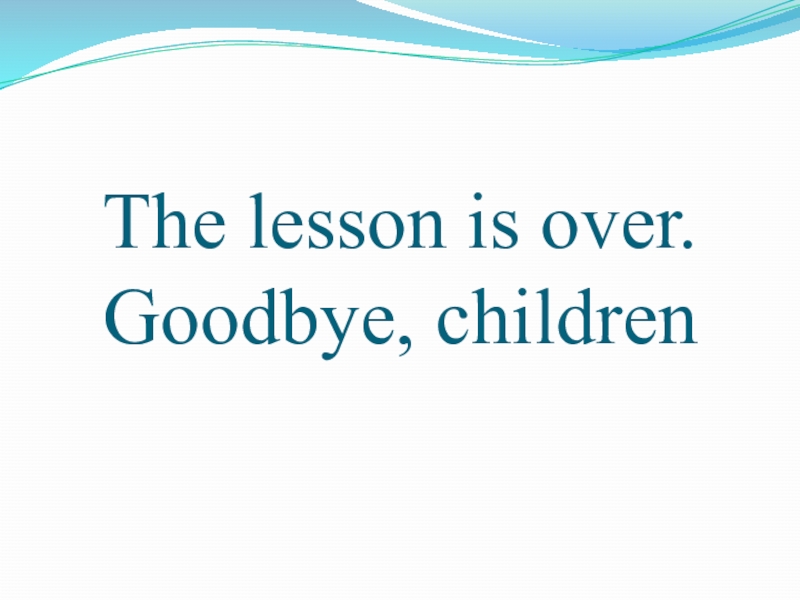 The lesson is over.
Goodbye, children